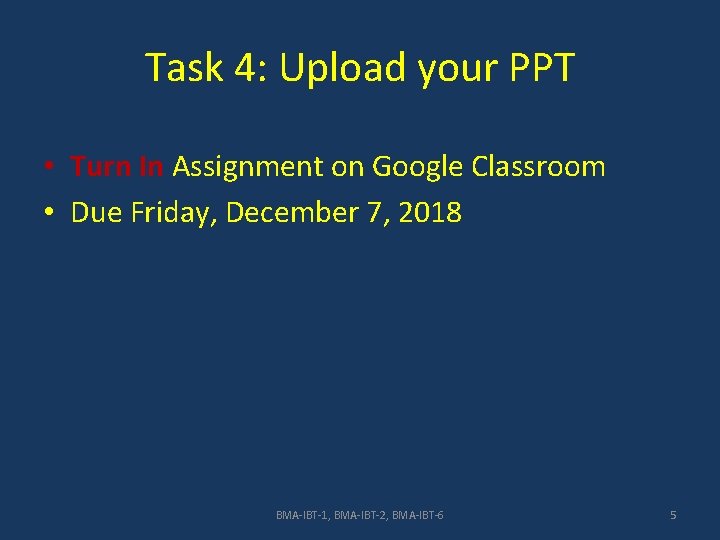 Task 4: Upload your PPT

• Turn In Assignment on Google Classroom
• Due Friday, December 7, 2018

BMA-IBT-1, BMA-IBT-2, BMA-IBT-6

5